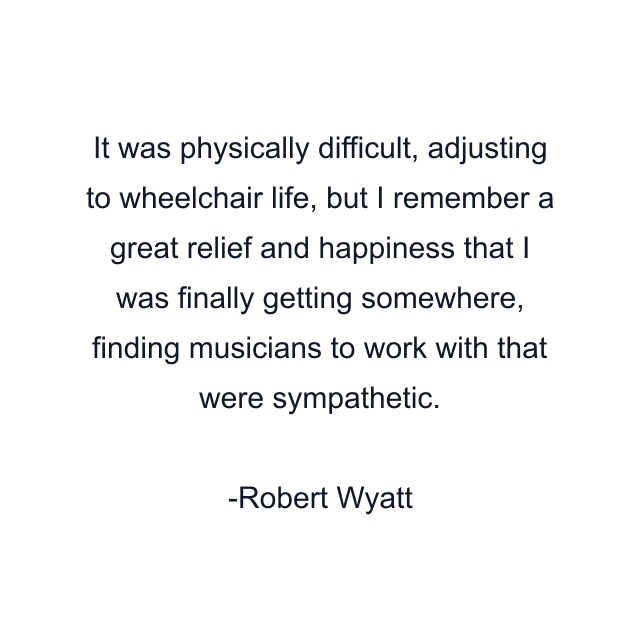 It was physically difficult, adjusting to wheelchair life, but I remember a great relief and happiness that I was finally getting somewhere, finding musicians to work with that were sympathetic.

-Robert Wyatt